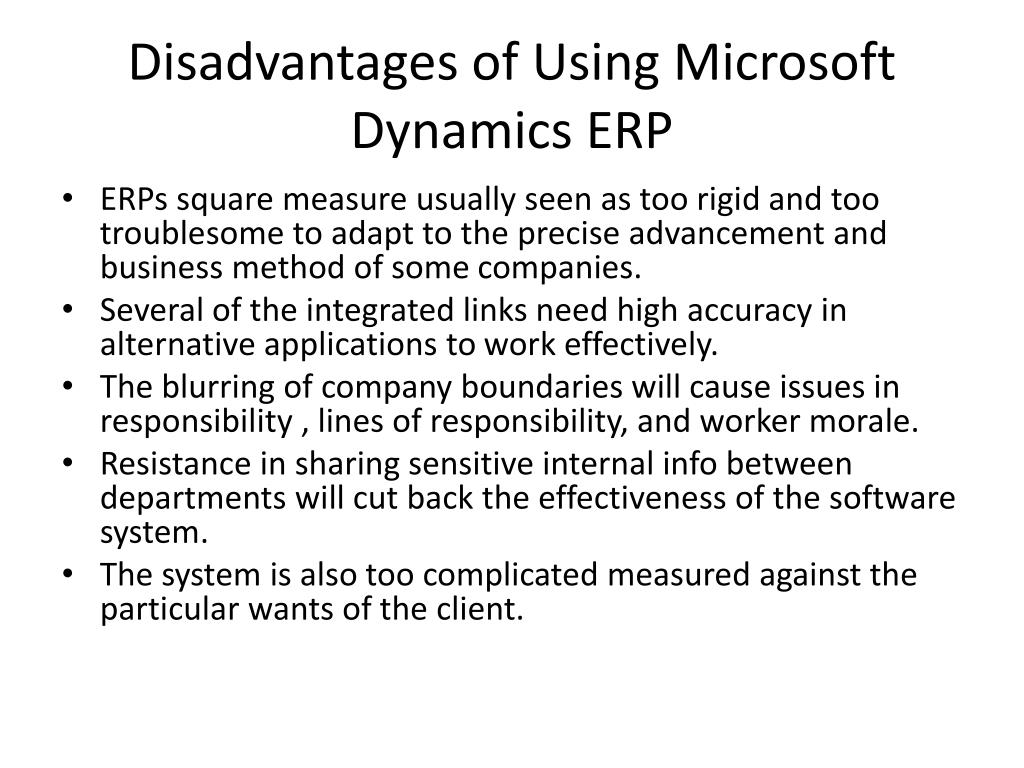 Disadvantages of Using Microsoft Dynamics ERP

• ERPs square measure usually seen as too rigid and too troublesome to adapt to the precise advancement and business method of some companies.
• Several of the integrated links need high accuracy in alternative applications to work effectively.
• The blurring of company boundaries will cause issues in responsibility , lines of responsibility, and worker morale.
• Resistance in sharing sensitive internal info between departments will cut back the effectiveness of the software system.
• The system is also too complicated measured against the particular wants of the client.